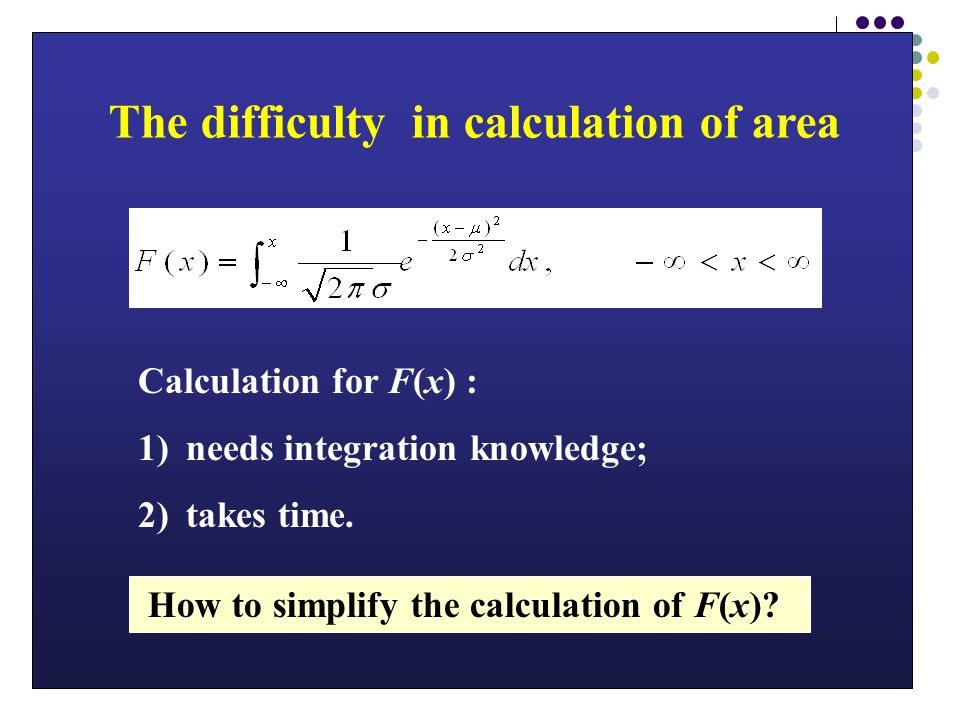 The difficulty in calculation of area

$F(x) = \int_{-\infty}^{x} \frac{1}{\sqrt{2\pi}\sigma} e^{-\frac{(x-\mu)^2}{2\sigma^2}} dx, \qquad -\infty < x < \infty$

Calculation for $F(x)$ :

1) needs integration knowledge;

2) takes time.

How to simplify the calculation of $F(x)$?